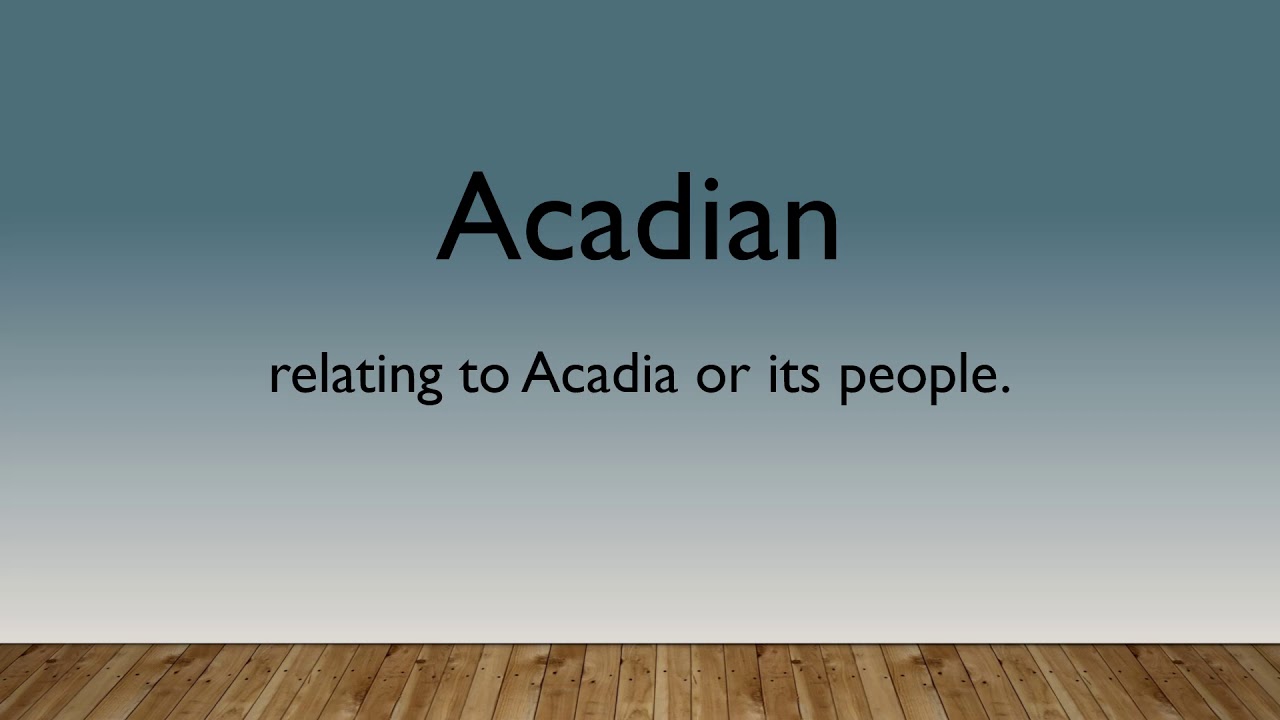 Acadian

relating to Acadia or its people.